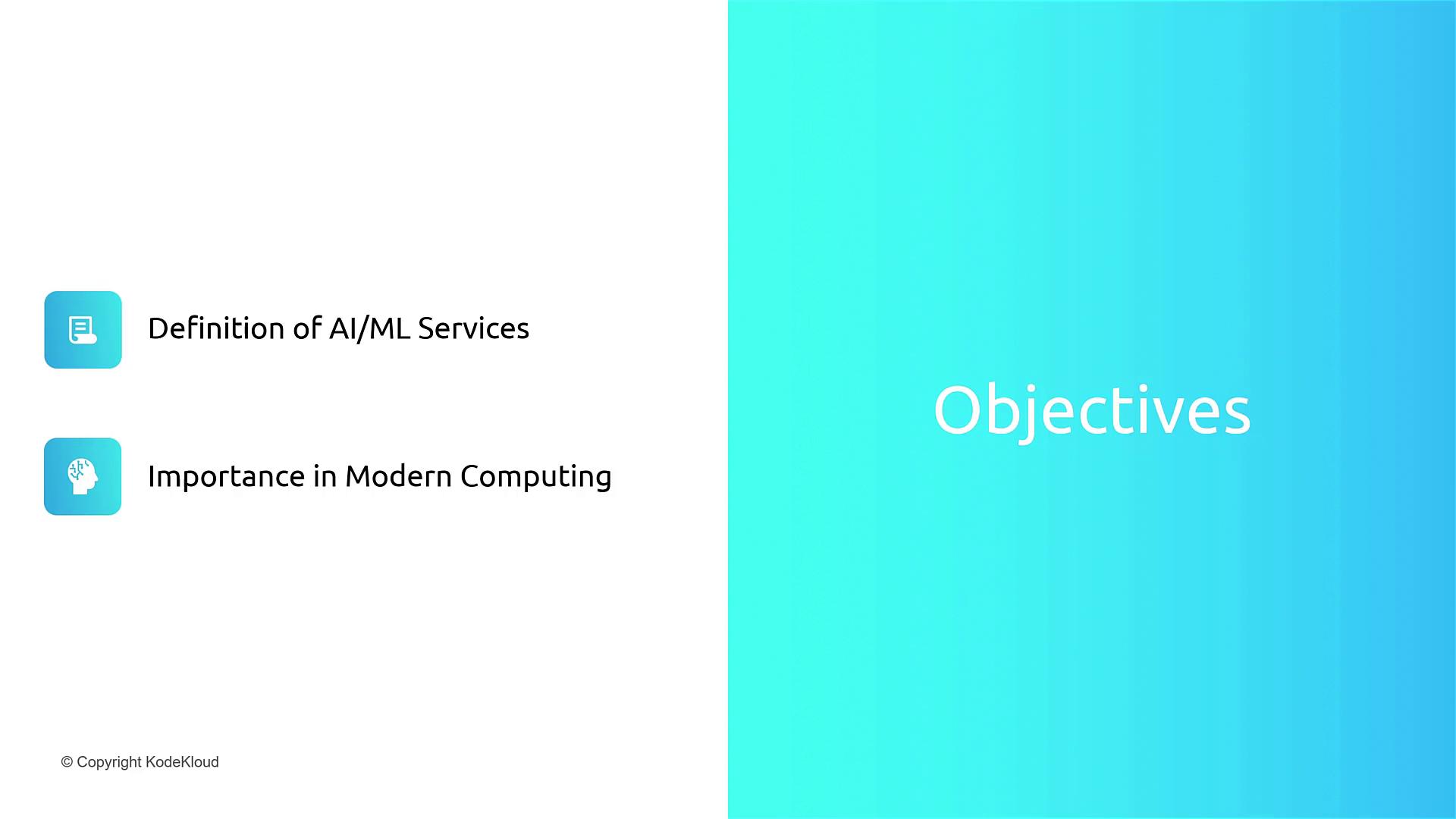 Definition of AI/ML Services

Importance in Modern Computing

© Copyright KodeKloud

Objectives